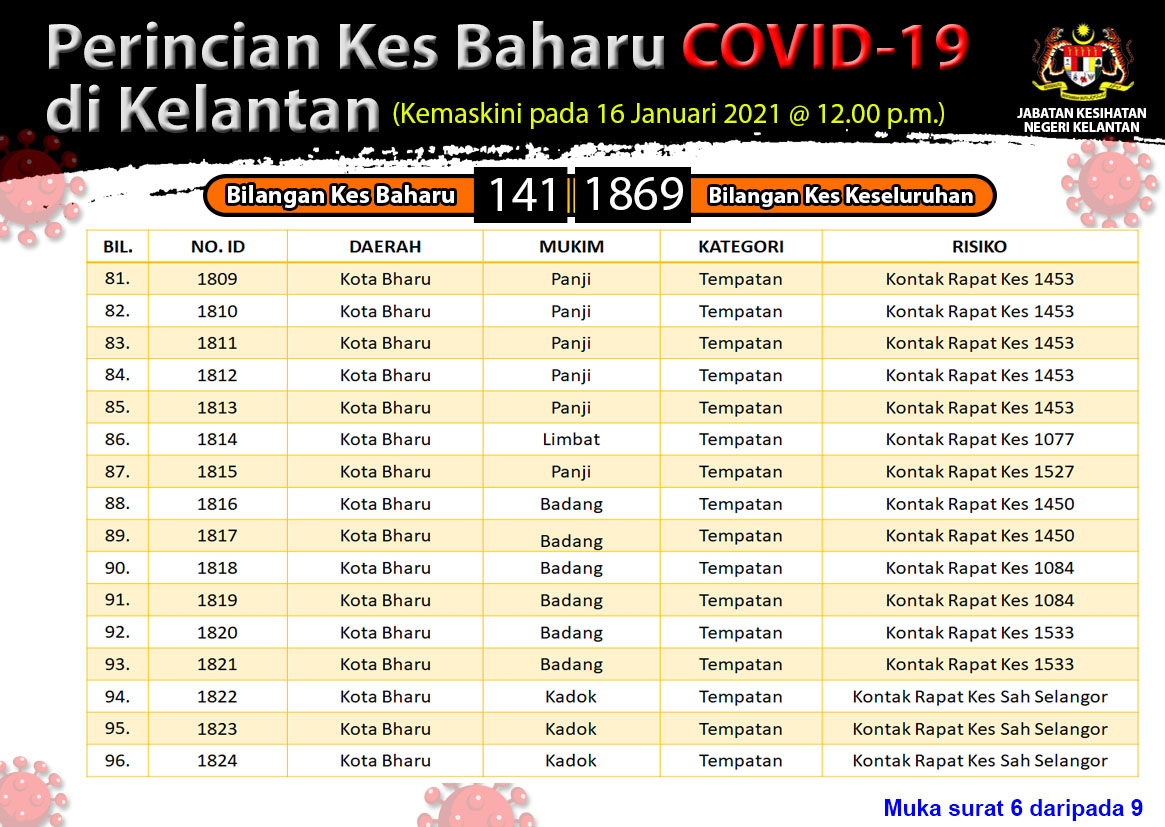 Perincian Kes Baharu COVID-19 di Kelantan (Kemaskini pada 16 Januari 2021 @ 12.00 p.m.)

JABATAN KESIHATAN NEGERI KELANTAN

Bilangan Kes Baharu 141 1869 Bilangan Kes Keseluruhan

| BIL. | NO. ID | DAERAH | MUKIM | KATEGORI | RISIKO |
|---|---|---|---|---|---|
| 81. | 1809 | Kota Bharu | Panji | Tempatan | Kontak Rapat Kes 1453 |
| 82. | 1810 | Kota Bharu | Panji | Tempatan | Kontak Rapat Kes 1453 |
| 83. | 1811 | Kota Bharu | Panji | Tempatan | Kontak Rapat Kes 1453 |
| 84. | 1812 | Kota Bharu | Panji | Tempatan | Kontak Rapat Kes 1453 |
| 85. | 1813 | Kota Bharu | Panji | Tempatan | Kontak Rapat Kes 1453 |
| 86. | 1814 | Kota Bharu | Limbat | Tempatan | Kontak Rapat Kes 1077 |
| 87. | 1815 | Kota Bharu | Panji | Tempatan | Kontak Rapat Kes 1527 |
| 88. | 1816 | Kota Bharu | Badang | Tempatan | Kontak Rapat Kes 1450 |
| 89. | 1817 | Kota Bharu | Badang | Tempatan | Kontak Rapat Kes 1450 |
| 90. | 1818 | Kota Bharu | Badang | Tempatan | Kontak Rapat Kes 1084 |
| 91. | 1819 | Kota Bharu | Badang | Tempatan | Kontak Rapat Kes 1084 |
| 92. | 1820 | Kota Bharu | Badang | Tempatan | Kontak Rapat Kes 1533 |
| 93. | 1821 | Kota Bharu | Badang | Tempatan | Kontak Rapat Kes 1533 |
| 94. | 1822 | Kota Bharu | Kadok | Tempatan | Kontak Rapat Kes Sah Selangor |
| 95. | 1823 | Kota Bharu | Kadok | Tempatan | Kontak Rapat Kes Sah Selangor |
| 96. | 1824 | Kota Bharu | Kadok | Tempatan | Kontak Rapat Kes Sah Selangor |

Muka surat 6 daripada 9